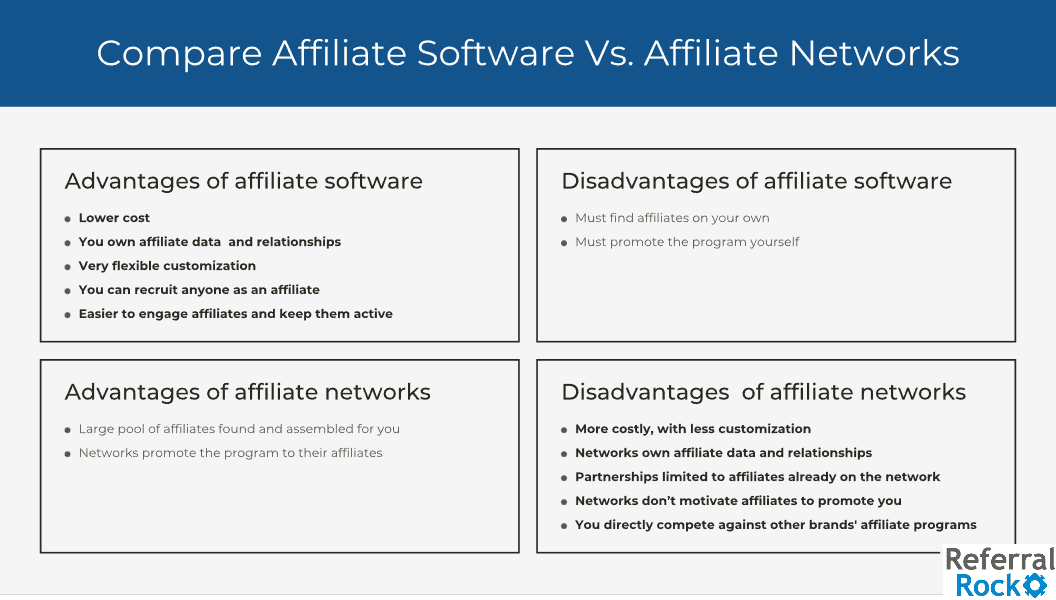 Compare Affiliate Software Vs. Affiliate Networks

Advantages of affiliate software

- Lower cost
- You own affiliate data and relationships
- Very flexible customization
- You can recruit anyone as an affiliate
- Easier to engage affiliates and keep them active

Disadvantages of affiliate software

- Must find affiliates on your own
- Must promote the program yourself

Advantages of affiliate networks

- Large pool of affiliates found and assembled for you
- Networks promote the program to their affiliates

Disadvantages of affiliate networks

- More costly, with less customization
- Networks own affiliate data and relationships
- Partnerships limited to affiliates already on the network
- Networks don't motivate affiliates to promote you
- You directly compete against other brands' affiliate programs

Referral Rock